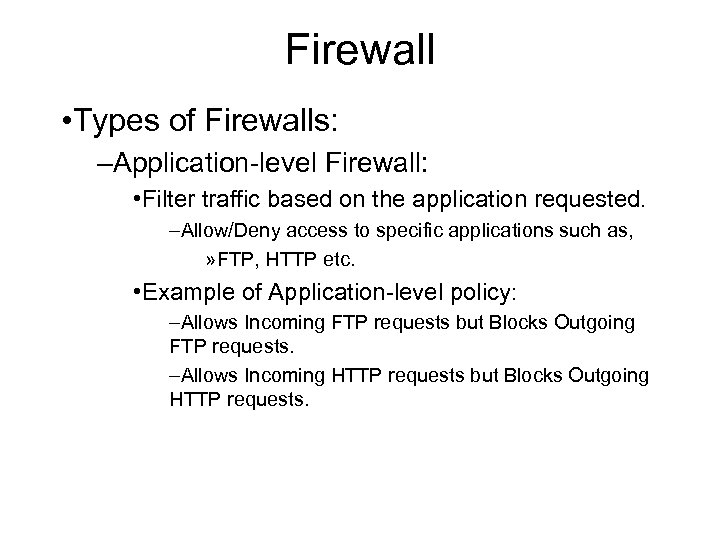 Firewall

•Types of Firewalls:

–Application-level Firewall:

•Filter traffic based on the application requested.

–Allow/Deny access to specific applications such as,

»FTP, HTTP etc.

•Example of Application-level policy:

–Allows Incoming FTP requests but Blocks Outgoing FTP requests.

–Allows Incoming HTTP requests but Blocks Outgoing HTTP requests.